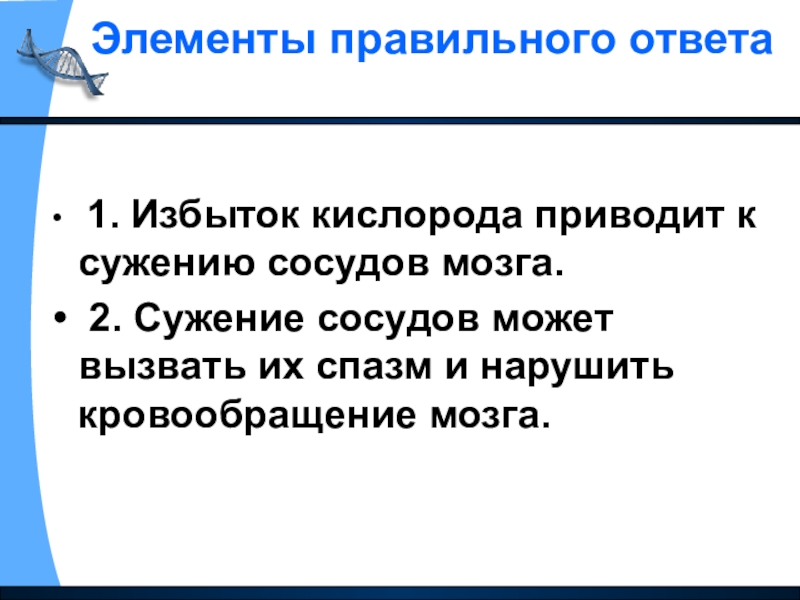 Элементы правильного ответа

• 1. Избыток кислорода приводит к сужению сосудов мозга.

• 2. Сужение сосудов может вызвать их спазм и нарушить кровообращение мозга.